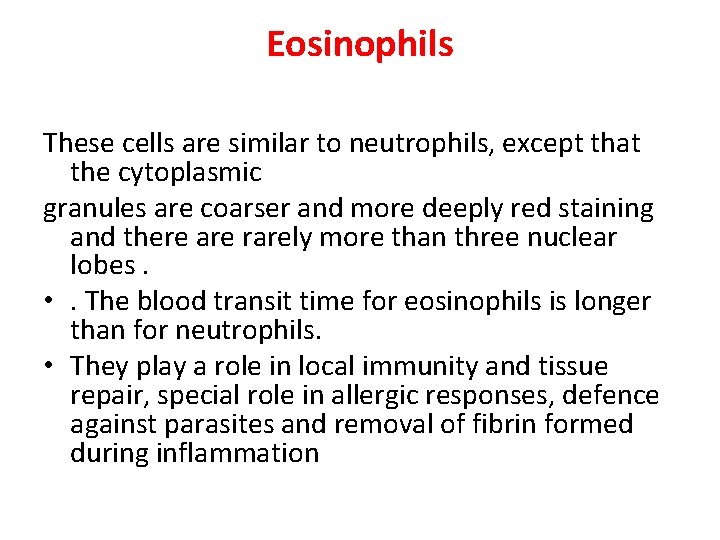 Eosinophils

These cells are similar to neutrophils, except that the cytoplasmic

granules are coarser and more deeply red staining and there are rarely more than three nuclear lobes .

• . The blood transit time for eosinophils is longer than for neutrophils.

• They play a role in local immunity and tissue repair, special role in allergic responses, defence against parasites and removal of fibrin formed during inflammation